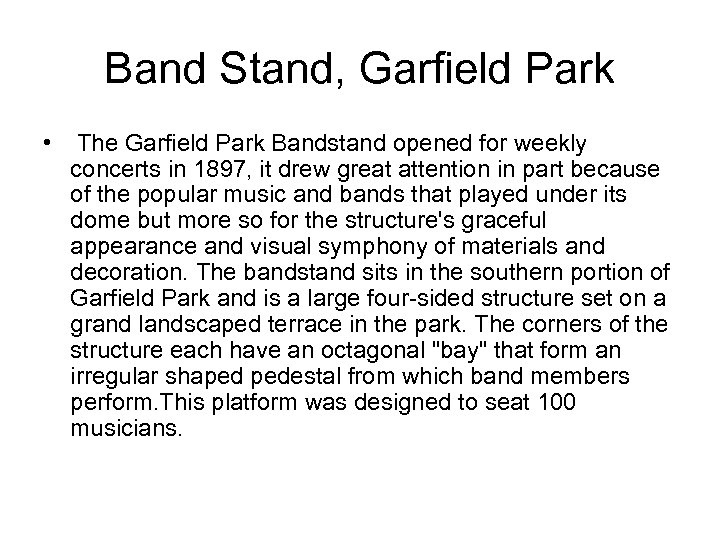 Band Stand, Garfield Park

• The Garfield Park Bandstand opened for weekly concerts in 1897, it drew great attention in part because of the popular music and bands that played under its dome but more so for the structure's graceful appearance and visual symphony of materials and decoration. The bandstand sits in the southern portion of Garfield Park and is a large four-sided structure set on a grand landscaped terrace in the park. The corners of the structure each have an octagonal "bay" that form an irregular shaped pedestal from which band members perform.This platform was designed to seat 100 musicians.